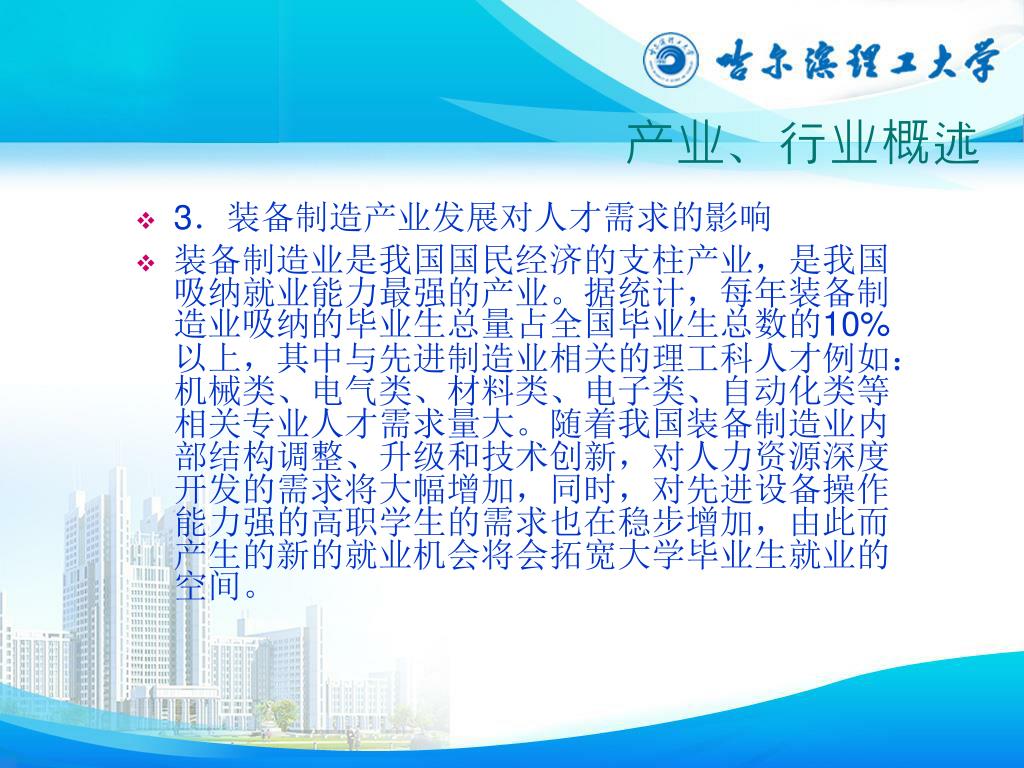 哈尔滨理工大学

产业、行业概述

❖ 3．装备制造产业发展对人才需求的影响

❖ 装备制造业是我国国民经济的支柱产业，是我国吸纳就业能力最强的产业。据统计，每年装备制造业吸纳的毕业生总量占全国毕业生总数的10%以上，其中与先进制造业相关的理工科人才例如：机械类、电气类、材料类、电子类、自动化类等相关专业人才需求量大。随着我国装备制造业内部结构调整、升级和技术创新，对人力资源深度开发的需求将大幅增加，同时，对先进设备操作能力强的高职学生的需求也在稳步增加，由此而产生的新的就业机会将会拓宽大学毕业生就业的空间。